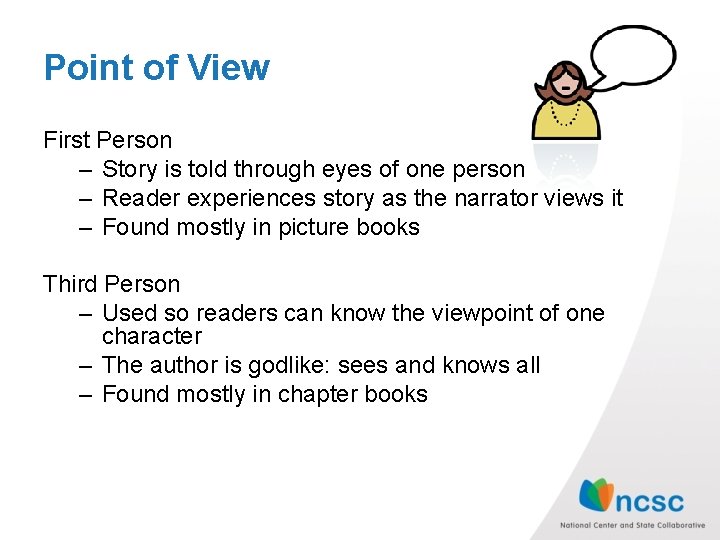 Point of View

First Person
– Story is told through eyes of one person
– Reader experiences story as the narrator views it
– Found mostly in picture books

Third Person
– Used so readers can know the viewpoint of one character
– The author is godlike: sees and knows all
– Found mostly in chapter books

ncsc
National Center and State Collaborative